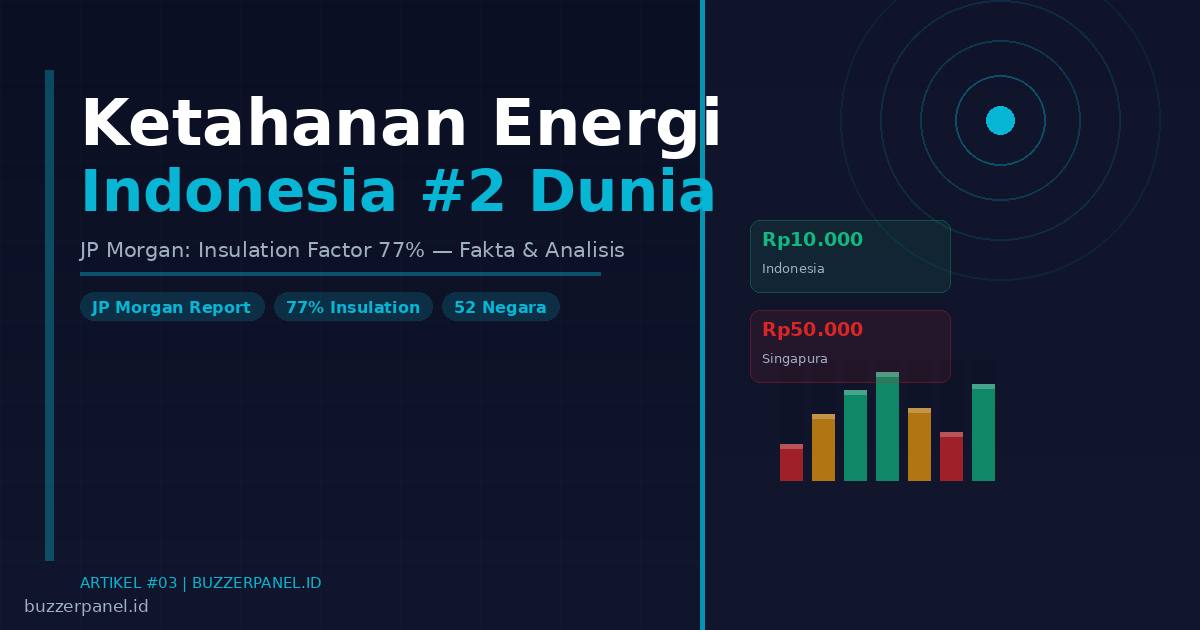 Ketahanan Energi
Indonesia #2 Dunia

JP Morgan: Insulation Factor 77% — Fakta & Analisis

JP Morgan Report
77% Insulation
52 Negara

Rp10.000
Indonesia

Rp50.000
Singapura

ARTIKEL #03 | BUZZERPANEL.ID
buzzerpanel.id